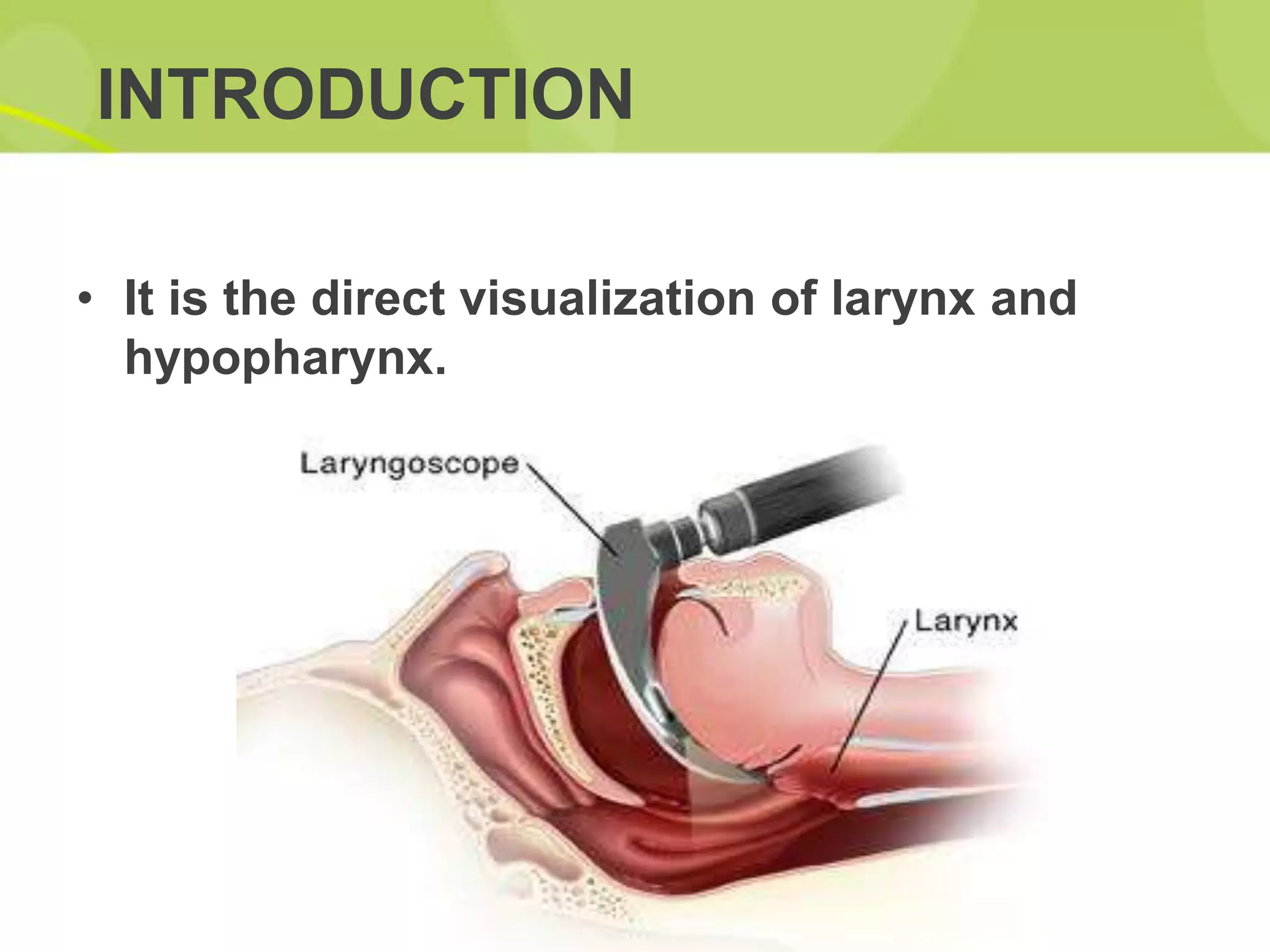 INTRODUCTION

• It is the direct visualization of larynx and hypopharynx.

Laryngoscope

Larynx